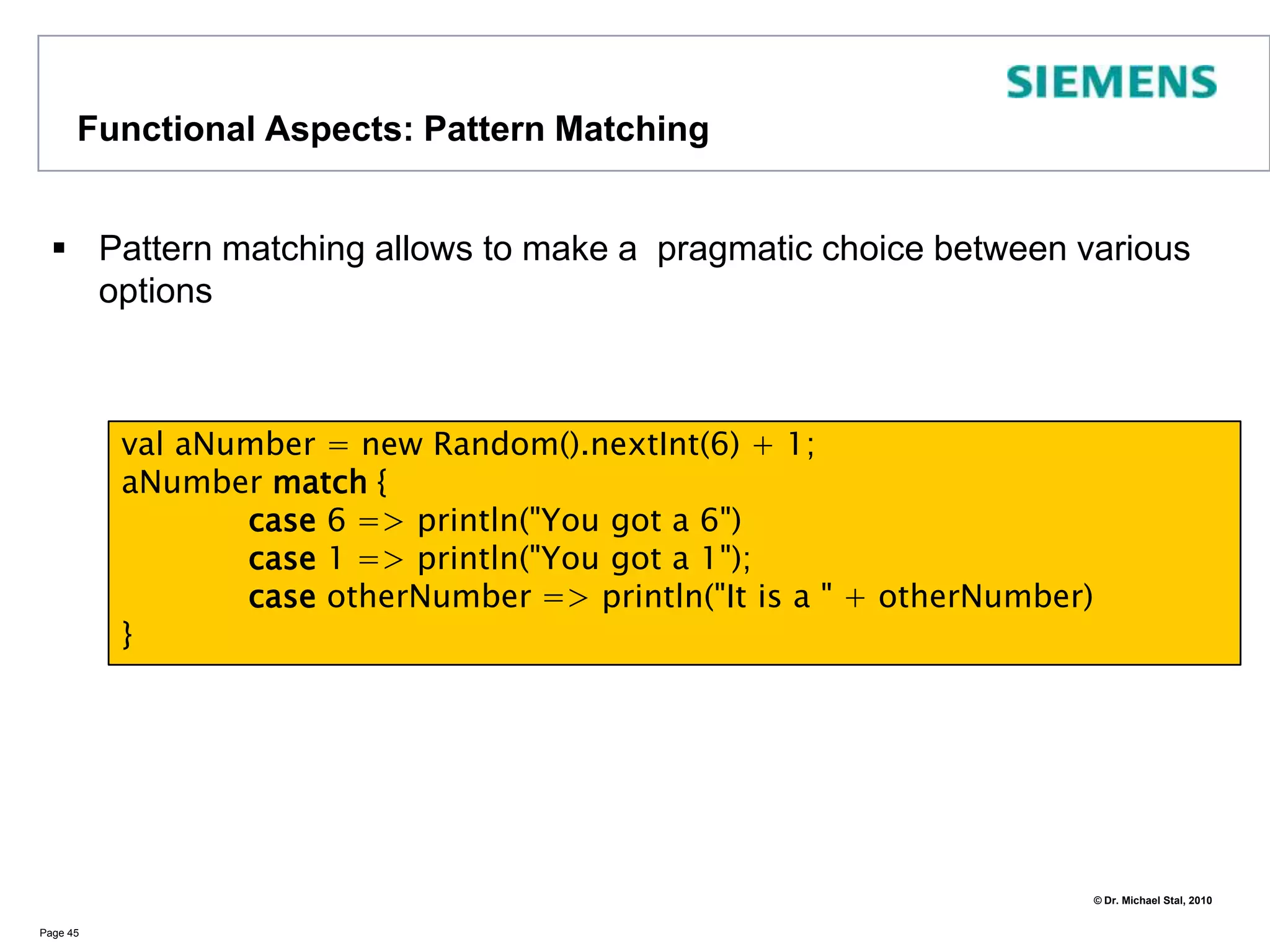 SIEMENS

Functional Aspects: Pattern Matching

▪ Pattern matching allows to make a pragmatic choice between various options

val aNumber = new Random().nextInt(6) + 1;
aNumber match {
case 6 => println("You got a 6")
case 1 => println("You got a 1");
case otherNumber => println("It is a " + otherNumber)
}

© Dr. Michael Stal, 2010

Page 45